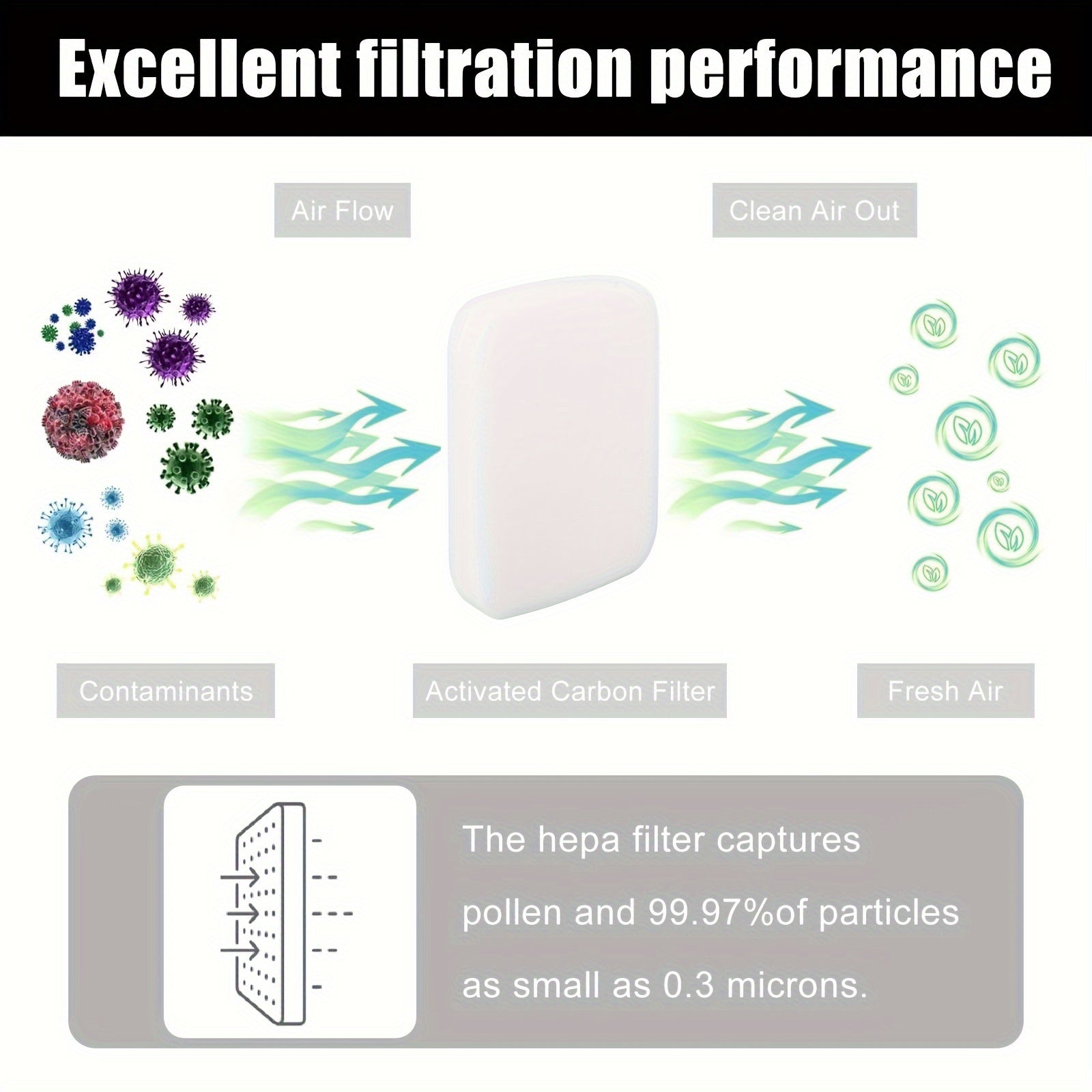 Excellent filtration performance

Air Flow

Clean Air Out

Contaminants

Activated Carbon Filter

Fresh Air

The hepa filter captures pollen and 99.97%of particles as small as 0.3 microns.